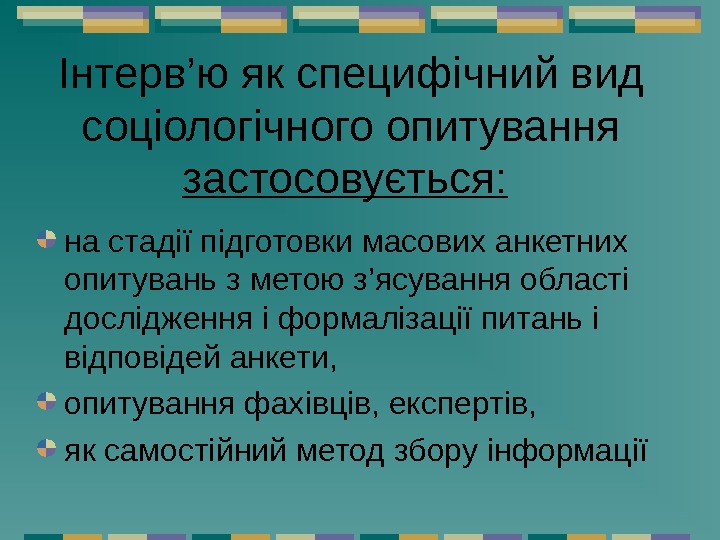 Інтерв’ю як специфічний вид соціологічного опитування застосовується:

на стадії підготовки масових анкетних опитувань з метою з’ясування області дослідження і формалізації питань і відповідей анкети,

опитування фахівців, експертів,

як самостійний метод збору інформації